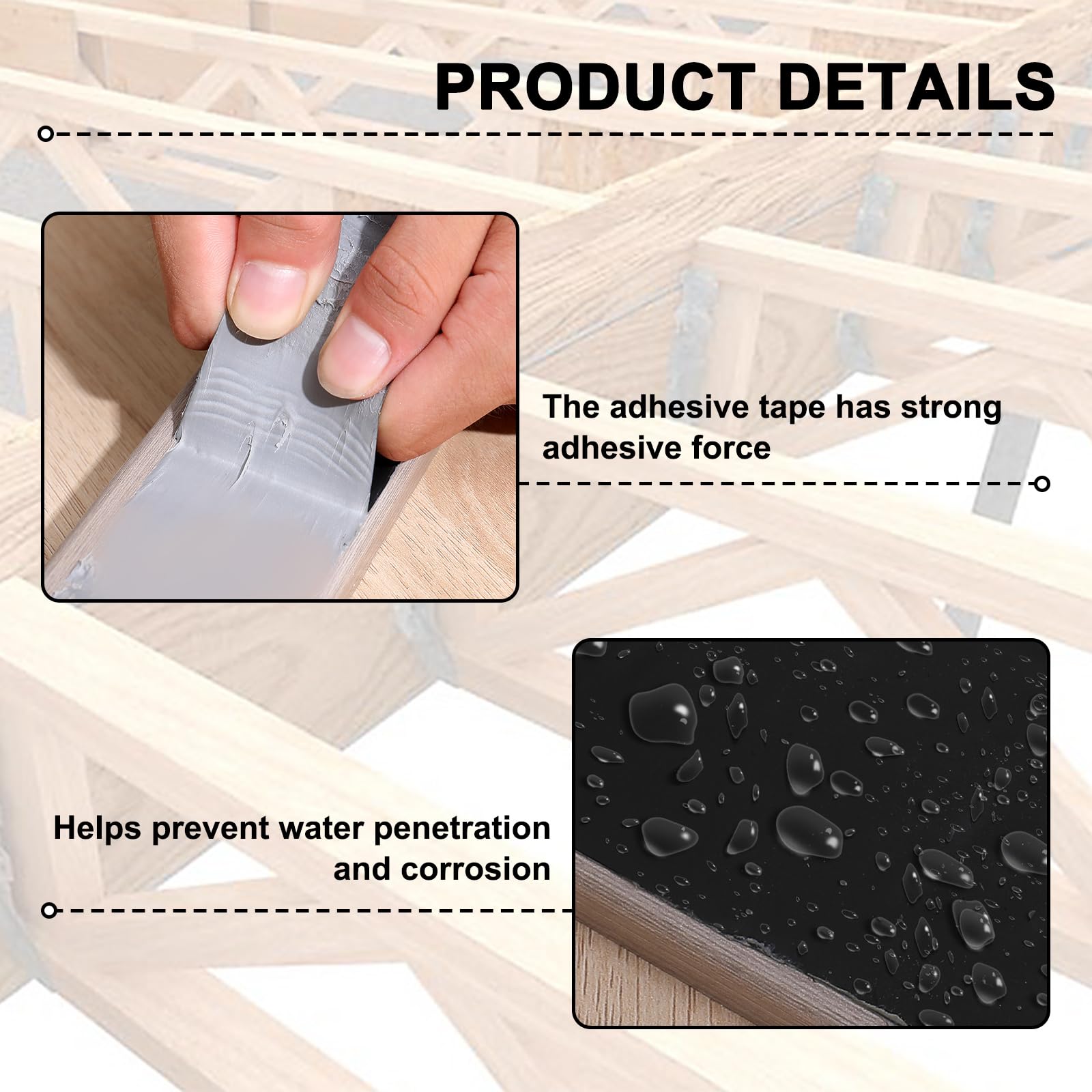 PRODUCT DETAILS

The adhesive tape has strong adhesive force

Helps prevent water penetration and corrosion